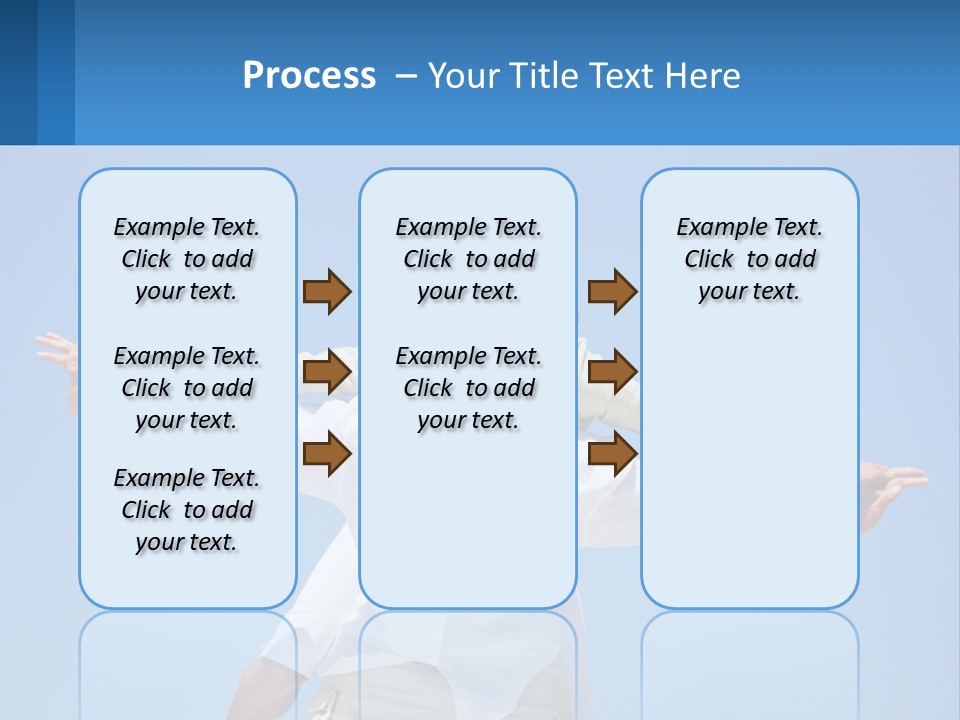 Process – Your Title Text Here

Example Text. Click to add your text.

Example Text. Click to add your text.

Example Text. Click to add your text.

Example Text. Click to add your text.

Example Text. Click to add your text.

Example Text. Click to add your text.